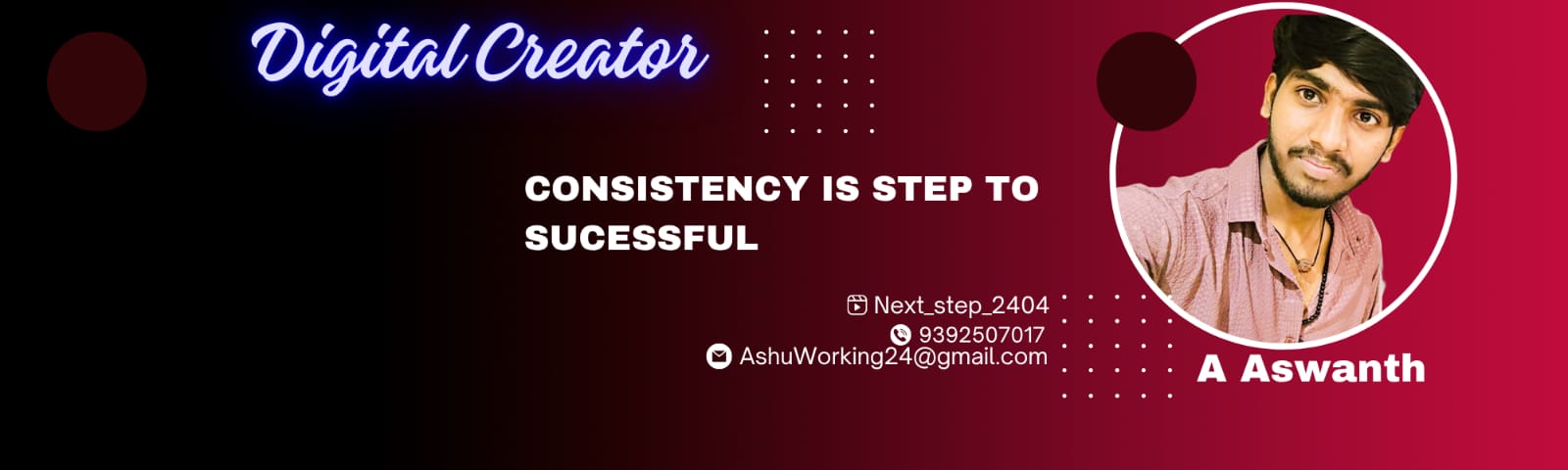 Digital Creator

CONSISTENCY IS STEP TO SUCESSFUL

Next_step_2404
9392507017
AshuWorking24@gmail.com

A Aswanth